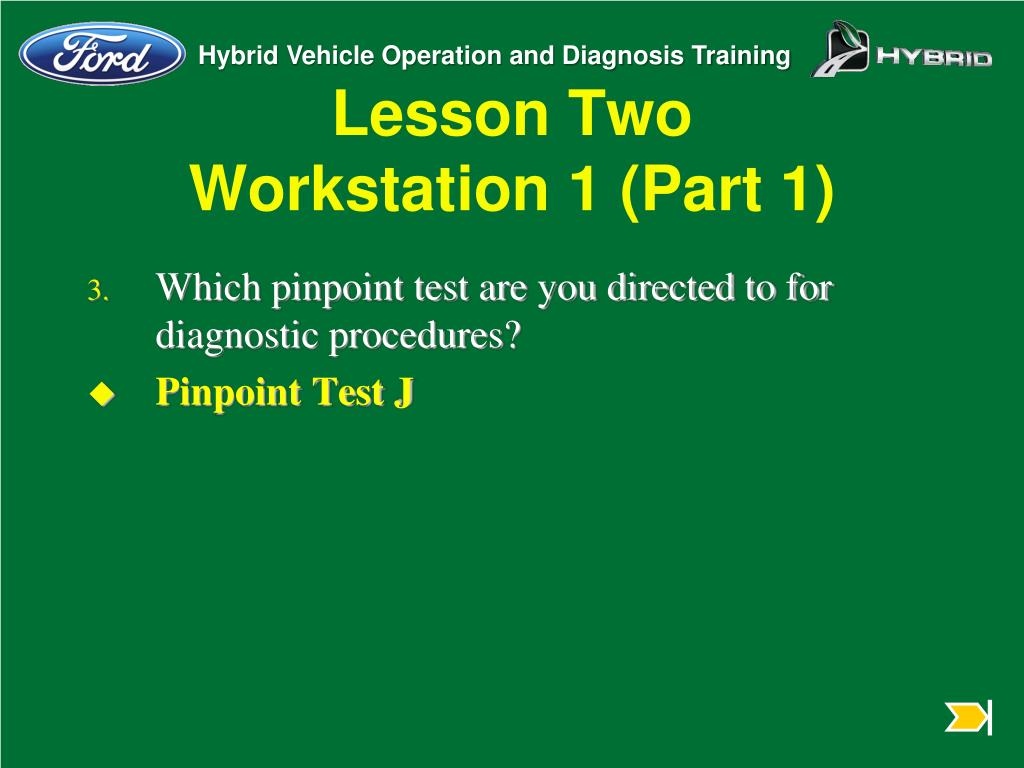 Ford

Hybrid Vehicle Operation and Diagnosis Training

HYBRID

Lesson Two
Workstation 1 (Part 1)

3. Which pinpoint test are you directed to for diagnostic procedures?

Pinpoint Test J